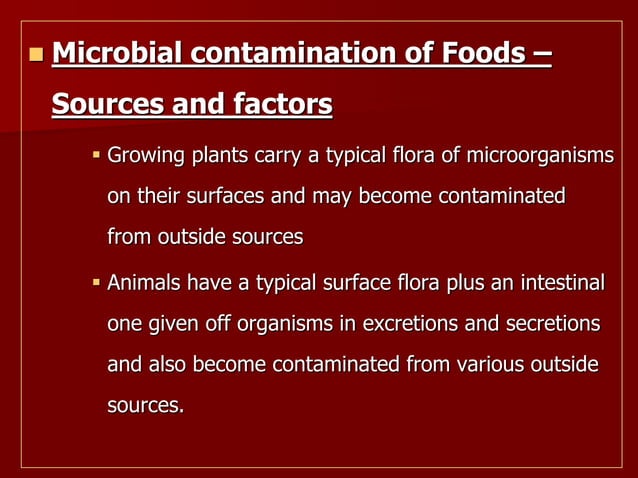 Microbial contamination of Foods – Sources and factors

Growing plants carry a typical flora of microorganisms on their surfaces and may become contaminated from outside sources

Animals have a typical surface flora plus an intestinal one given off organisms in excretions and secretions and also become contaminated from various outside sources.